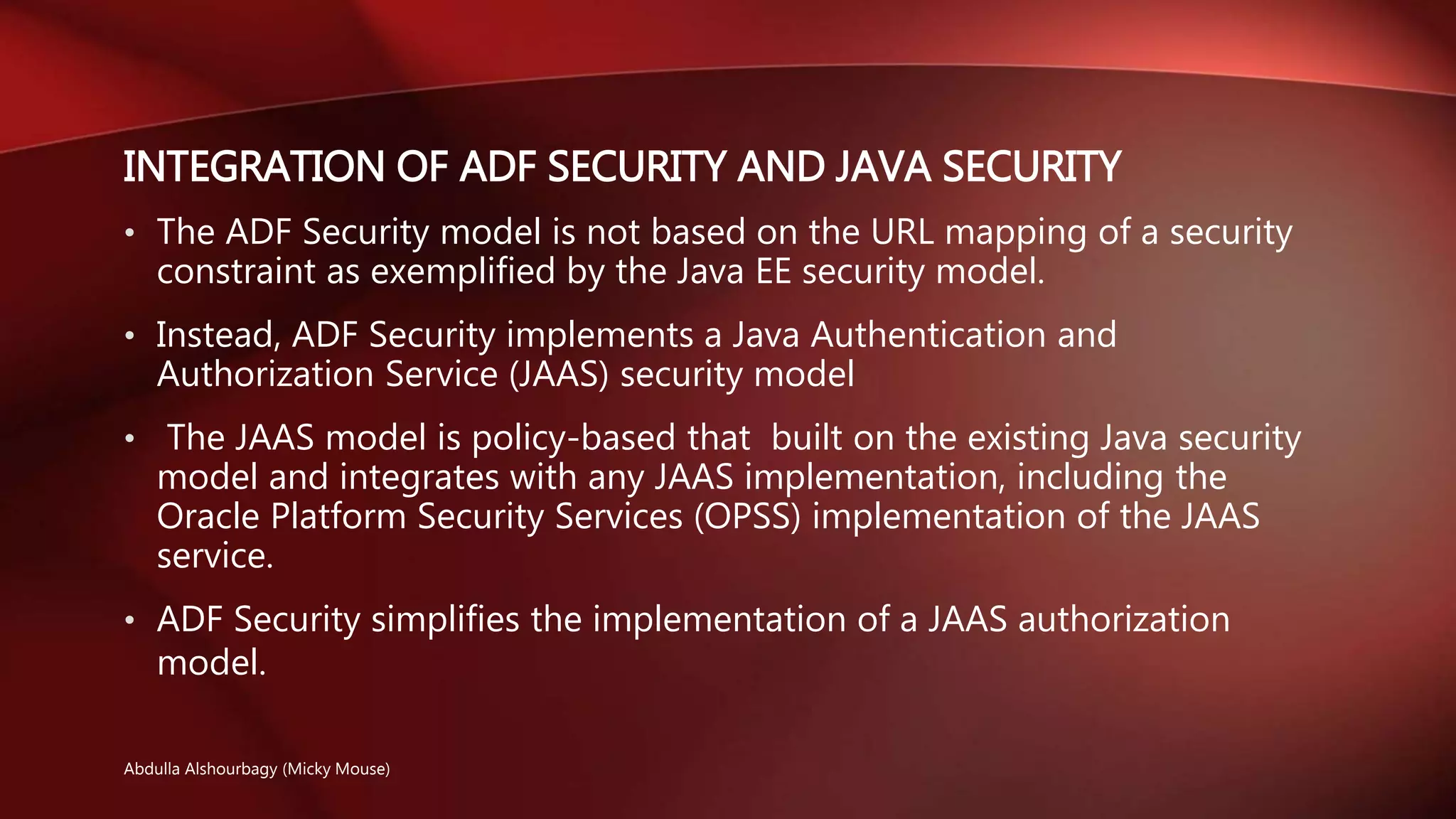 INTEGRATION OF ADF SECURITY AND JAVA SECURITY

• The ADF Security model is not based on the URL mapping of a security constraint as exemplified by the Java EE security model.

• Instead, ADF Security implements a Java Authentication and Authorization Service (JAAS) security model

• The JAAS model is policy-based that built on the existing Java security model and integrates with any JAAS implementation, including the Oracle Platform Security Services (OPSS) implementation of the JAAS service.

• ADF Security simplifies the implementation of a JAAS authorization model.

Abdulla Alshourbagy (Micky Mouse)